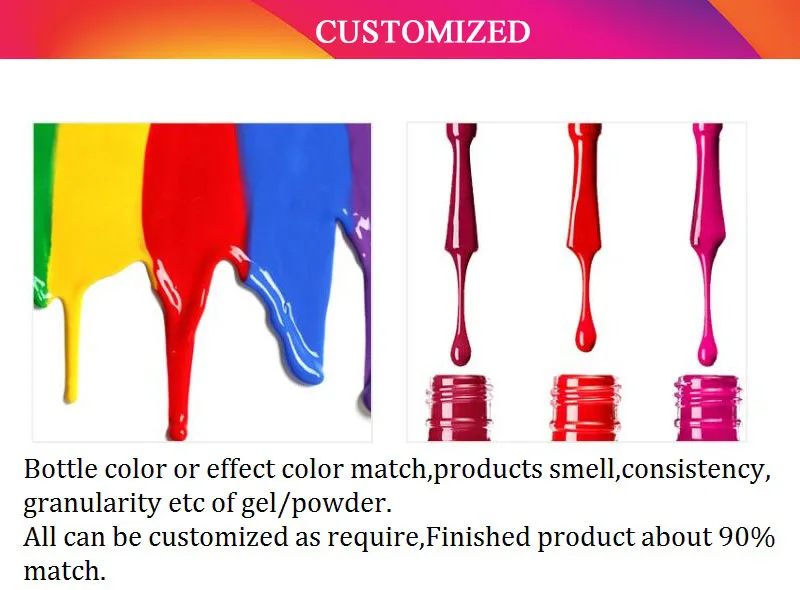 CUSTOMIZED

Bottle color or effect color match,products smell,consistency, granularity etc of gel/powder.
All can be customized as require,Finished product about 90% match.